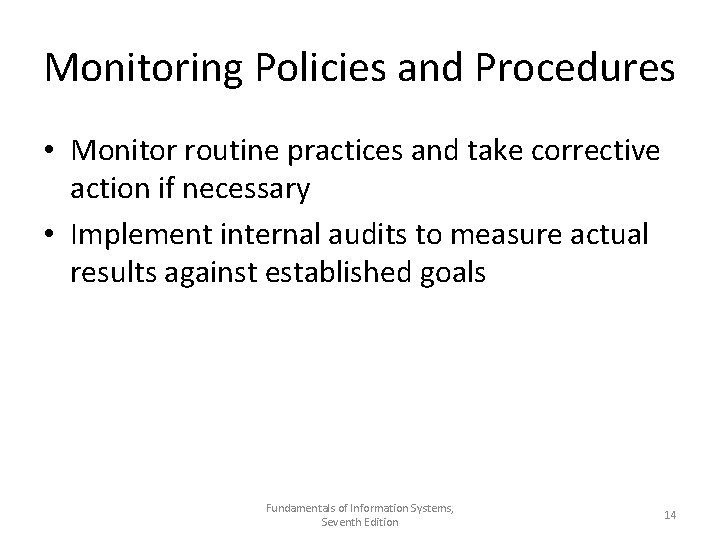 Monitoring Policies and Procedures

• Monitor routine practices and take corrective action if necessary
• Implement internal audits to measure actual results against established goals

Fundamentals of Information Systems, Seventh Edition

14